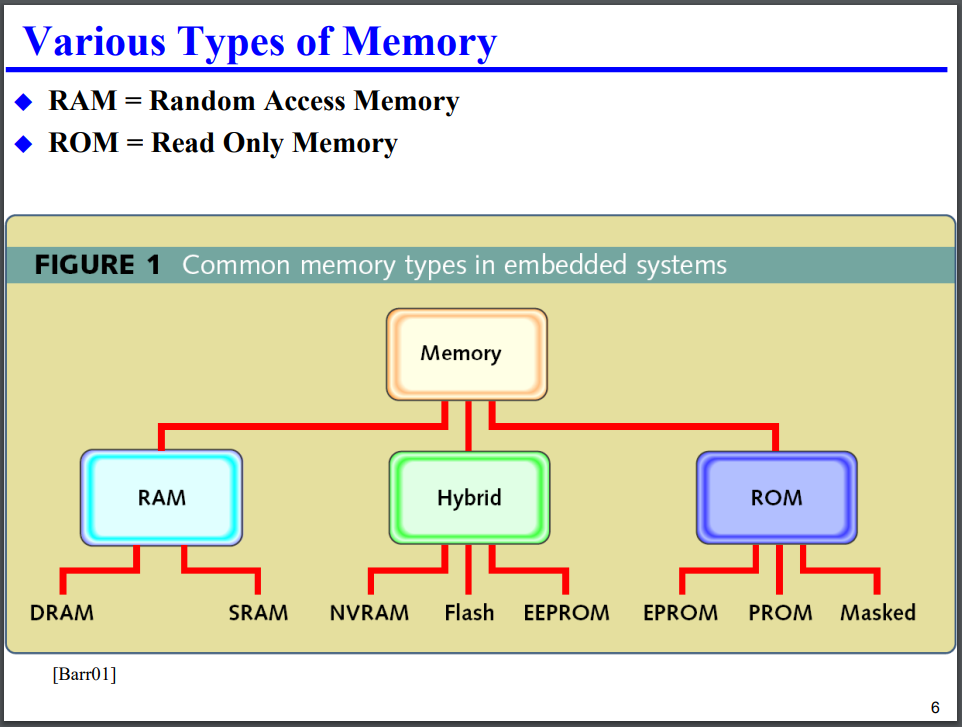 Various Types of Memory

◆ RAM = Random Access Memory
◆ ROM = Read Only Memory

FIGURE 1 Common memory types in embedded systems

Memory

RAM

Hybrid

ROM

DRAM

SRAM

NVRAM

Flash

EEPROM

EPROM

PROM

Masked

[Barr01]

6